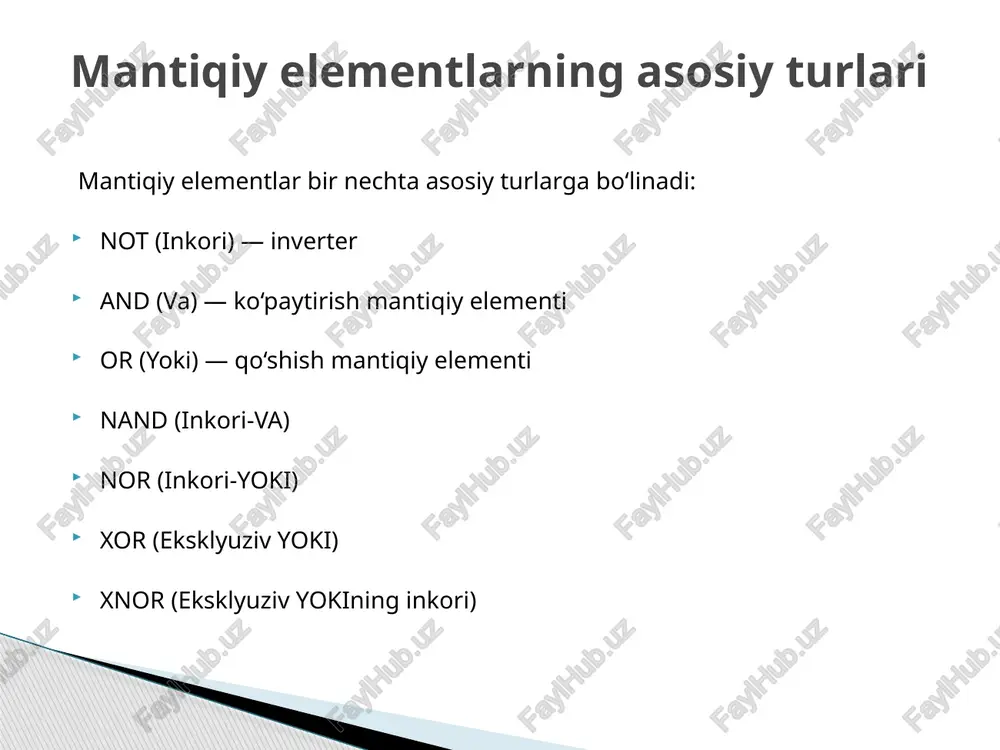 Mantiqiy elementlarning asosiy turlari

Mantiqiy elementlar bir nechta asosiy turlarga bo‘linadi:

NOT (Inkori) — inverter

AND (Va) — ko‘paytirish mantiqiy elementi

OR (Yoki) — qo‘shish mantiqiy elementi

NAND (Inkori-VA)

NOR (Inkori-YOKI)

XOR (Eksklyuziv YOKI)

XNOR (Eksklyuziv YOKIning inkori)

FaylHub.uz